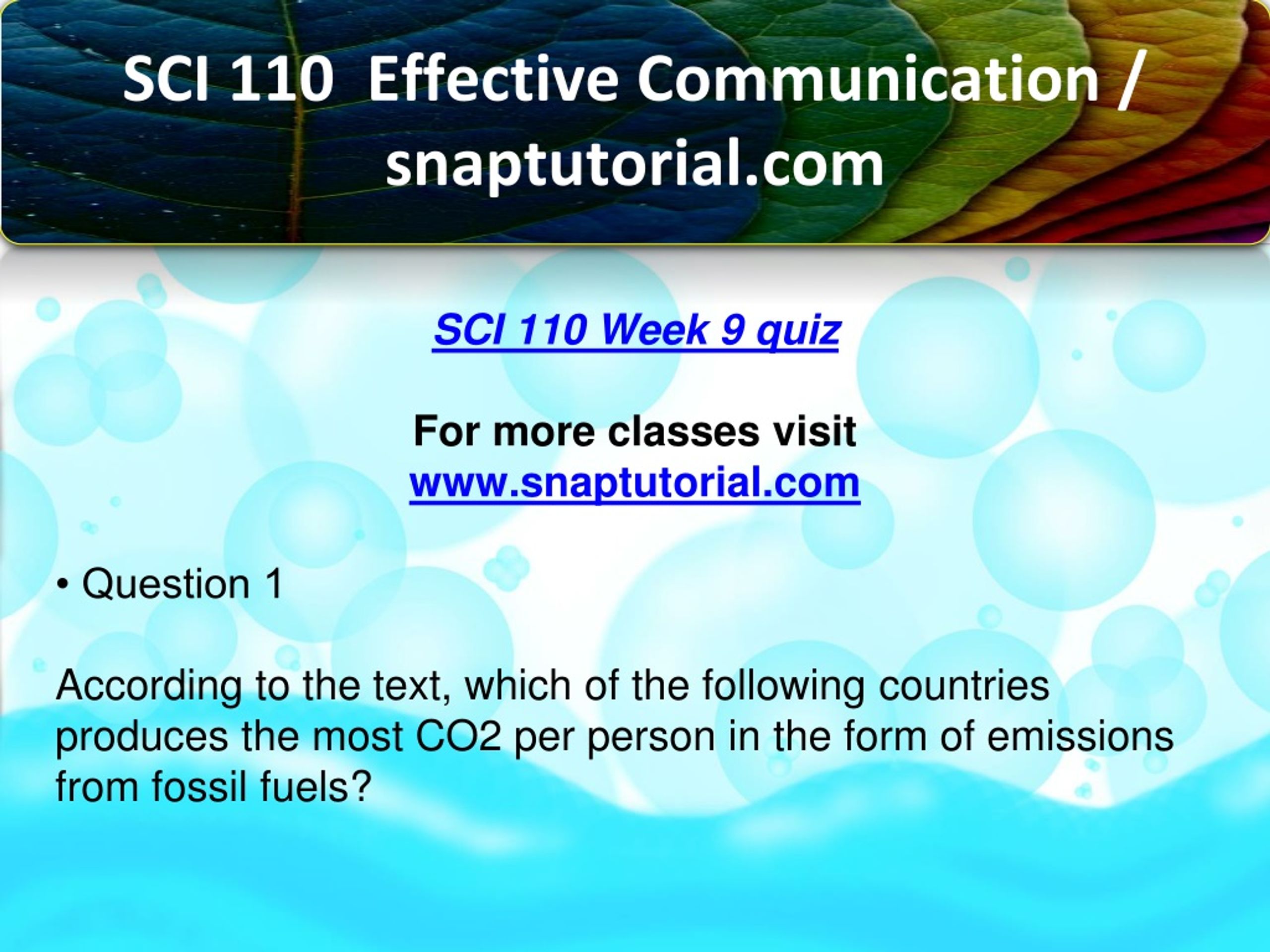 SCI 110 Effective Communication / snaptutorial.com

SCI 110 Week 9 quiz

For more classes visit
www.snaptutorial.com

• Question 1

According to the text, which of the following countries produces the most CO2 per person in the form of emissions from fossil fuels?